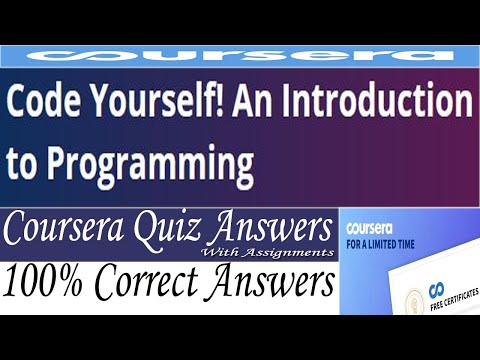 coursera

Code Yourself! An Introduction to Programming

Coursera Quiz Answers
With Assignments

100% Correct Answers

coursera
FOR A LIMITED TIME

FREE CERTIFICATES